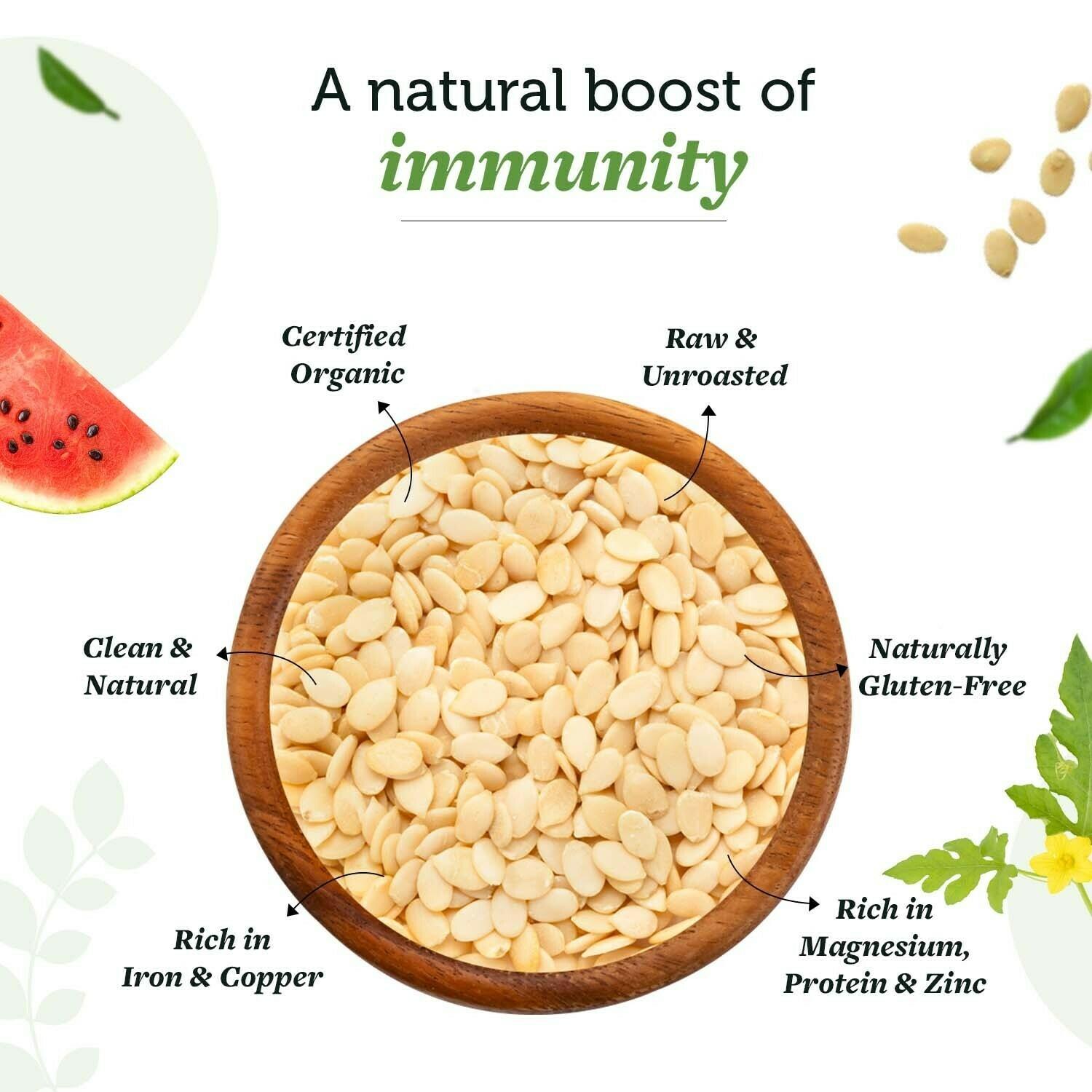 A natural boost of
immunity

Certified Organic

Raw & Unroasted

Clean & Natural

Naturally Gluten-Free

Rich in Iron & Copper

Rich in Magnesium, Protein & Zinc